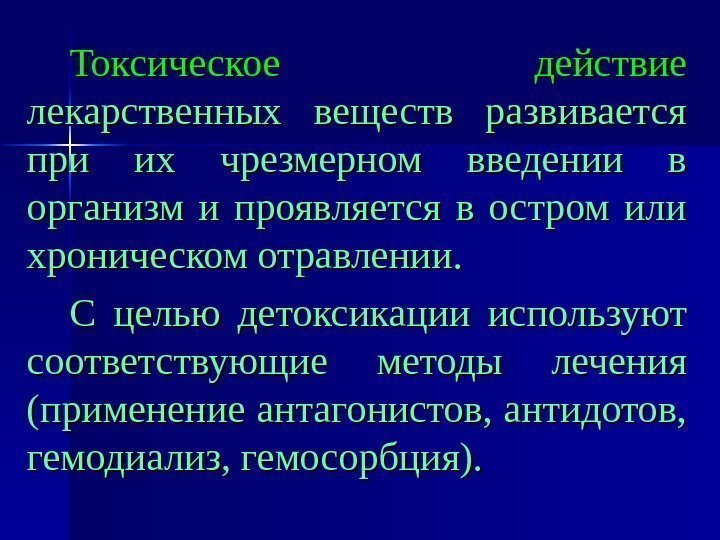 Токсическое действие лекарственных веществ развивается при их чрезмерном введении в организм и проявляется в остром или хроническом отравлении.

С целью детоксикации используют соответствующие методы лечения (применение антагонистов, антидотов, гемодиализ, гемосорбция).